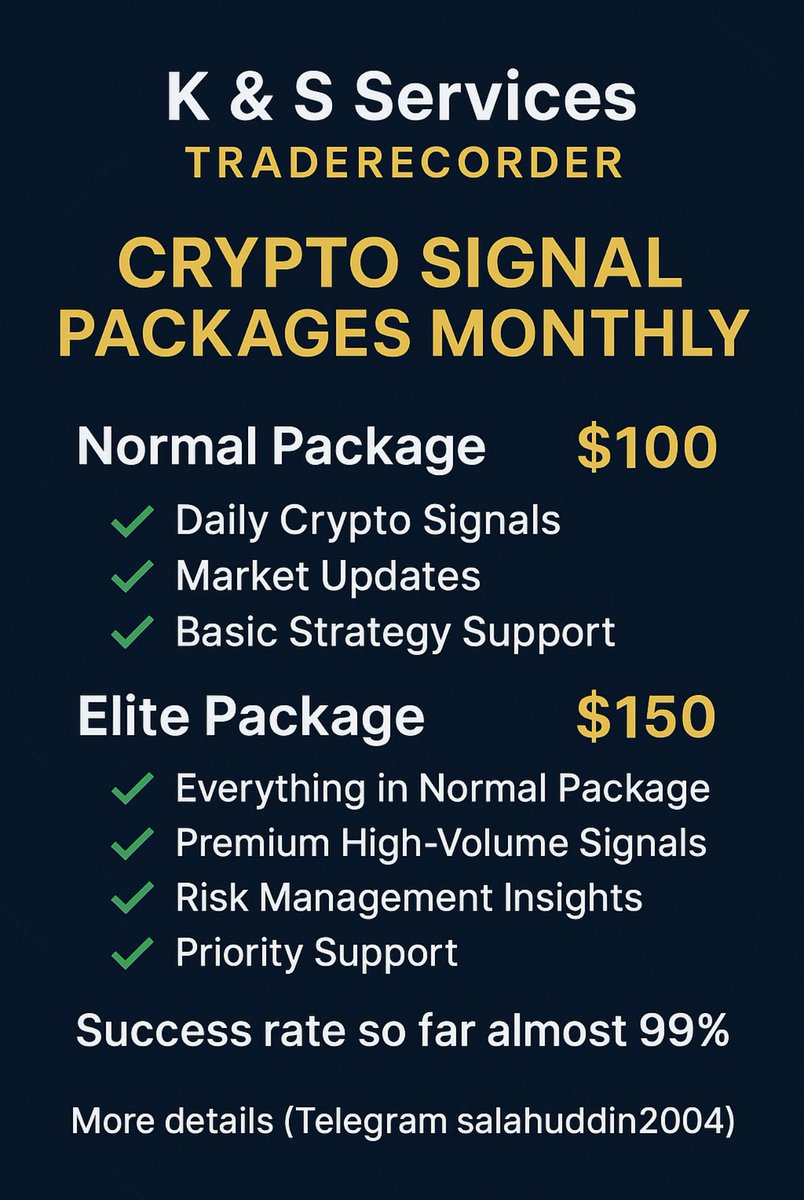 K & S Services
TRADERECORDER

CRYPTO SIGNAL PACKAGES MONTHLY

Normal Package $100
✓ Daily Crypto Signals
✓ Market Updates
✓ Basic Strategy Support

Elite Package $150
✓ Everything in Normal Package
✓ Premium High-Volume Signals
✓ Risk Management Insights
✓ Priority Support

Success rate so far almost 99%

More details (Telegram salahuddin2004)